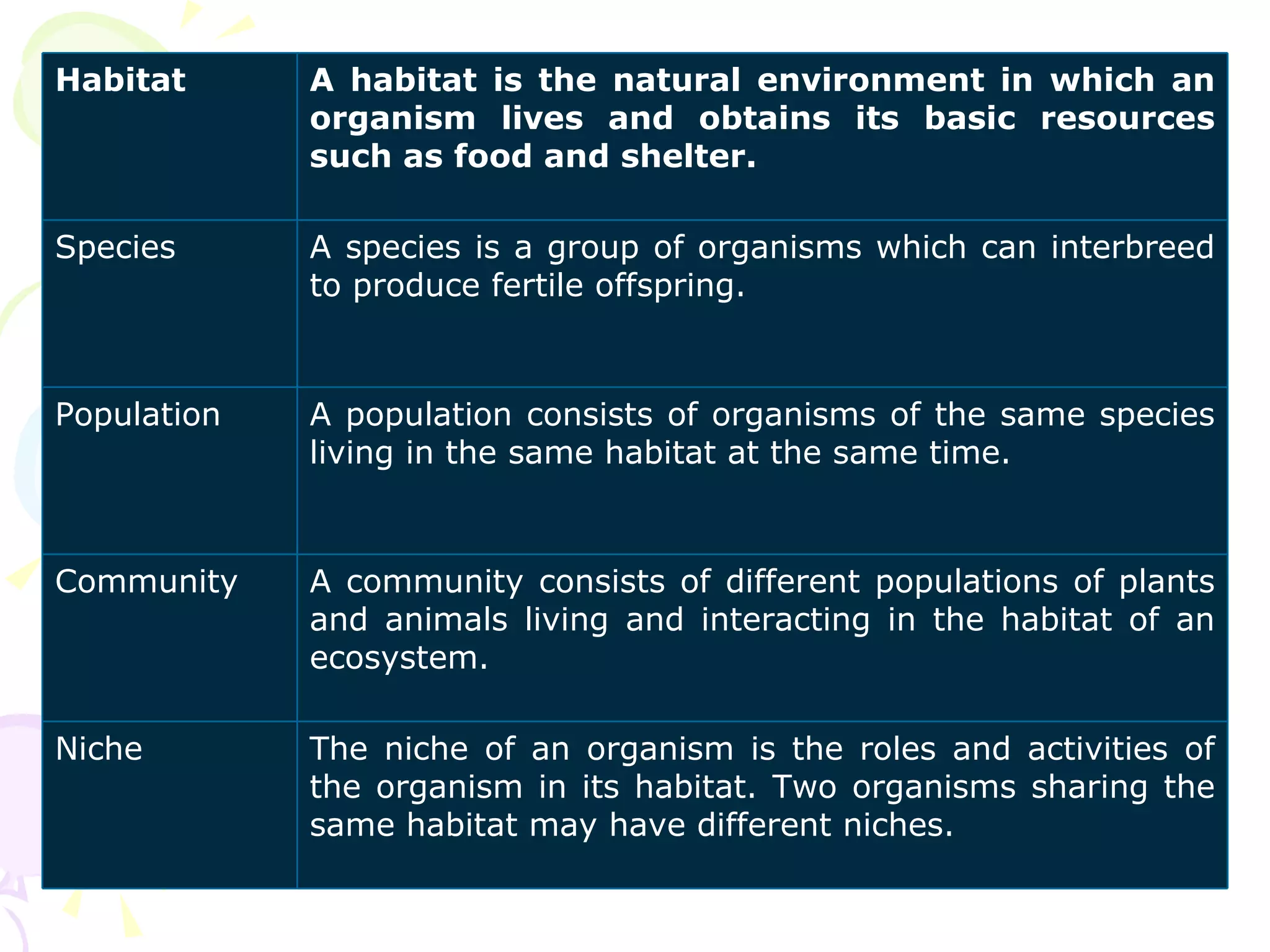 | Habitat | A habitat is the natural environment in which an organism lives and obtains its basic resources such as food and shelter. |
|---|---|
| Species | A species is a group of organisms which can interbreed to produce fertile offspring. |
| Population | A population consists of organisms of the same species living in the same habitat at the same time. |
| Community | A community consists of different populations of plants and animals living and interacting in the habitat of an ecosystem. |
| Niche | The niche of an organism is the roles and activities of the organism in its habitat. Two organisms sharing the same habitat may have different niches. |